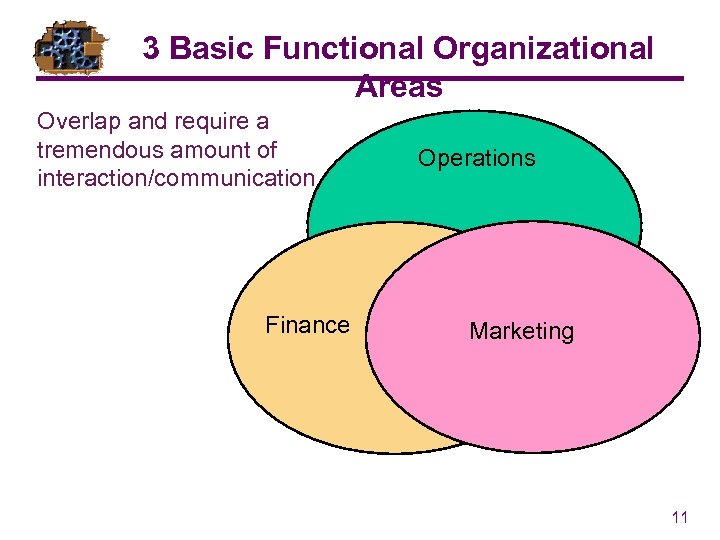 3 Basic Functional Organizational Areas

Overlap and require a tremendous amount of interaction/communication

Operations

Finance

Marketing

11